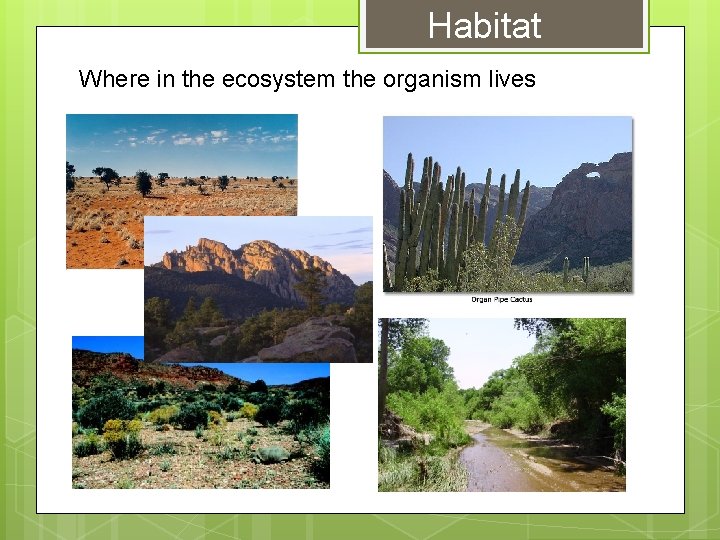 Habitat

Where in the ecosystem the organism lives

Organ Pipe Cactus